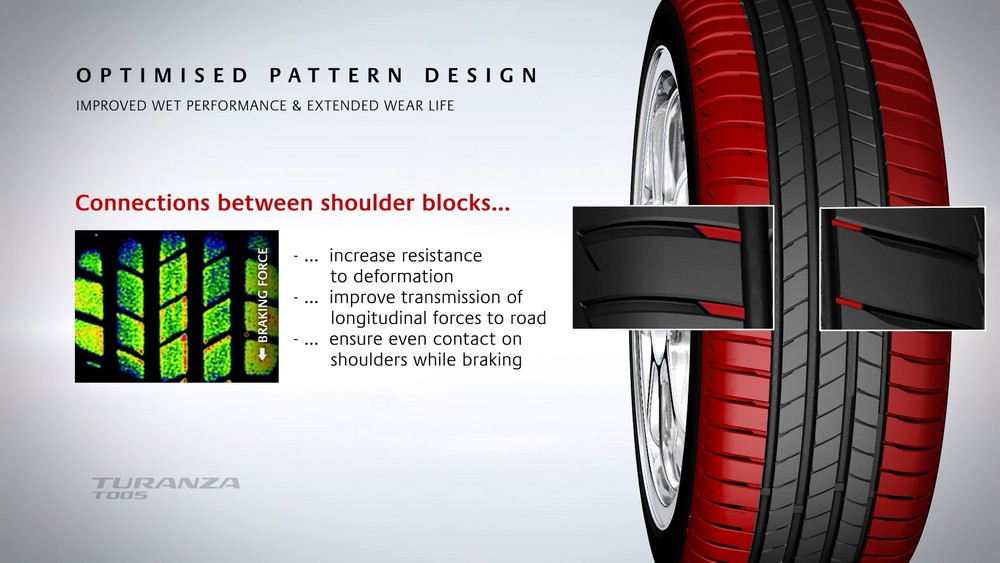 OPTIMISED PATTERN DESIGN
IMPROVED WET PERFORMANCE & EXTENDED WEAR LIFE

Connections between shoulder blocks...

BRAKING FORCE

- ... increase resistance to deformation
- ... improve transmission of longitudinal forces to road
- ... ensure even contact on shoulders while braking

TURANZA
T005